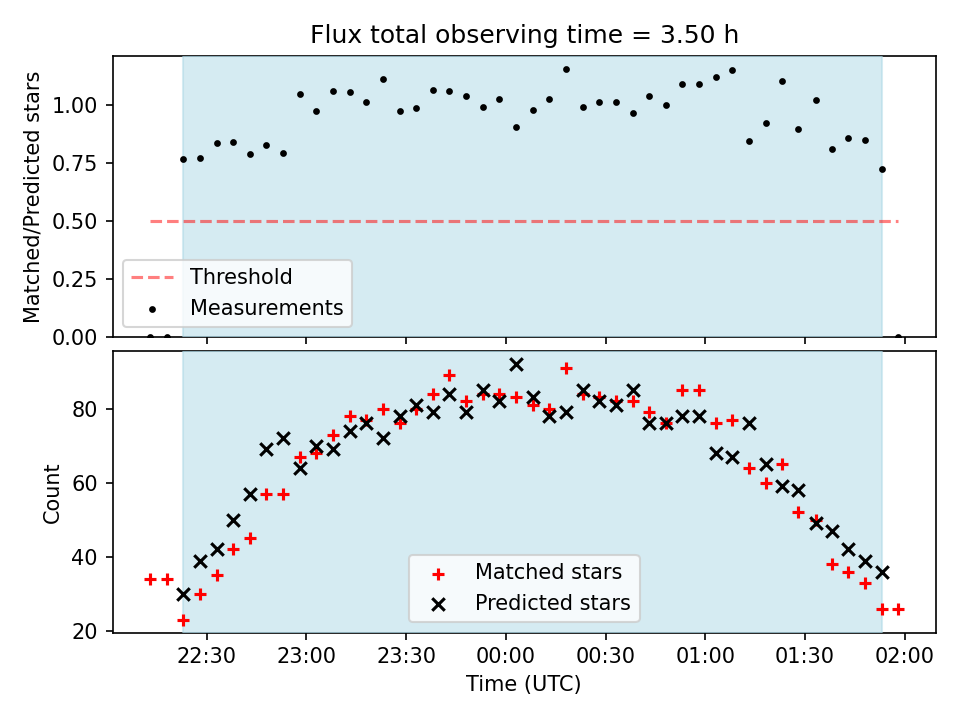 Flux total observing time = 3.50 h

Matched/Predicted stars

1.00
0.75
0.50
0.25
0.00

Threshold
Measurements

Count

80
60
40
20

Matched stars
Predicted stars

22:30
23:00
23:30
00:00
00:30
01:00
01:30
02:00

Time (UTC)